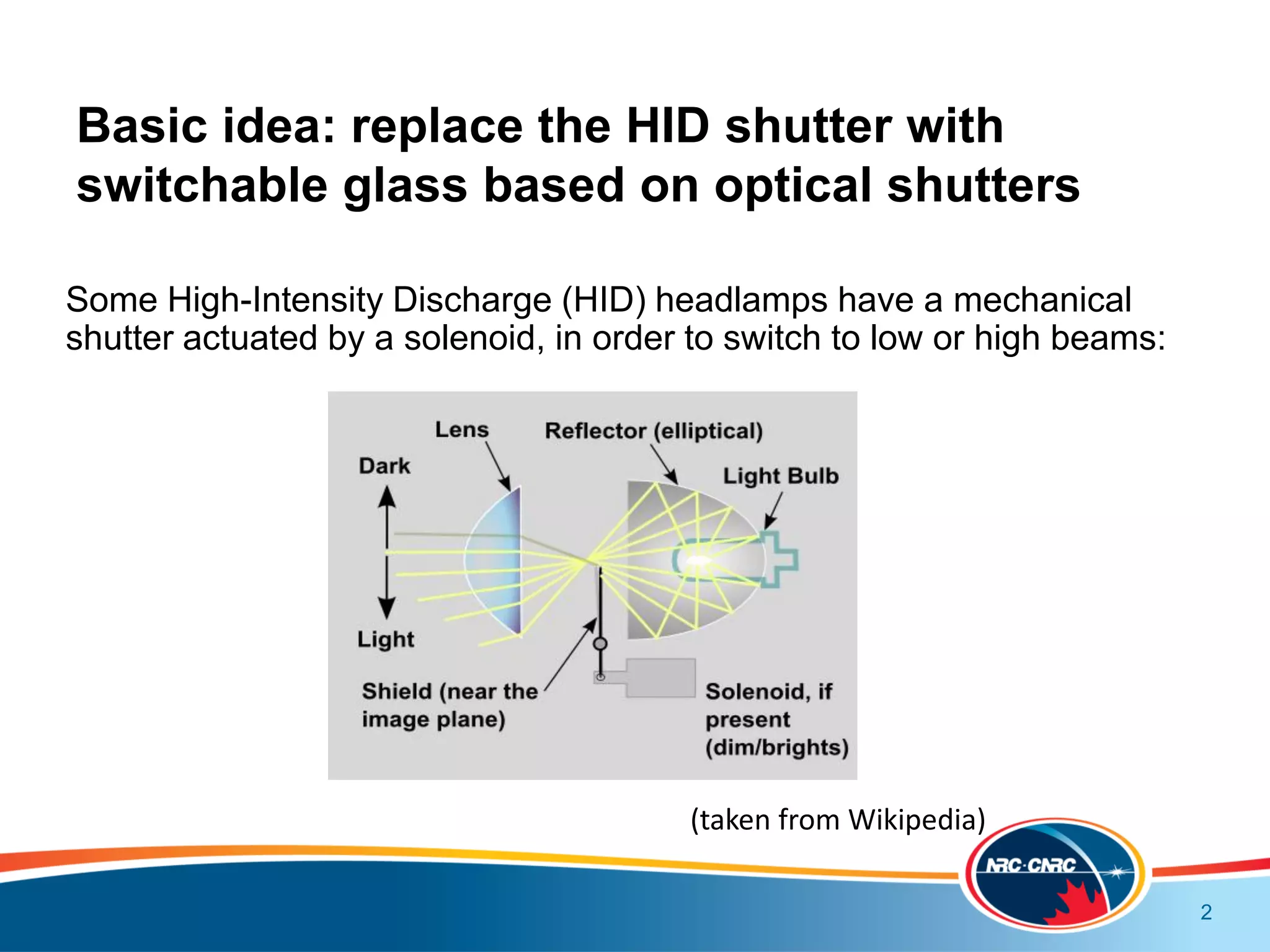 Basic idea: replace the HID shutter with switchable glass based on optical shutters

Some High-Intensity Discharge (HID) headlamps have a mechanical shutter actuated by a solenoid, in order to switch to low or high beams:

Lens

Reflector (elliptical)

Dark

Light Bulb

Light

Shield (near the image plane)

Solenoid, if present (dim/brights)

(taken from Wikipedia)

NRC·CNRC

2